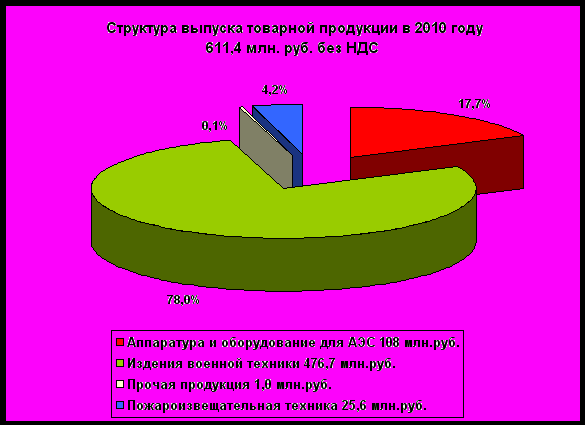 Структура выпуска товарной продукции в 2010 году
611,4 млн. руб. без НДС

4,2%

17,7%

0,1%

78,0%

Аппаратура и оборудование для АЭС 108 млн.руб.
Издения военной техники 476,7 млн.руб.
Прочая продукция 1,0 млн.руб.
Пожароизвещательная техника 25,6 млн.руб.